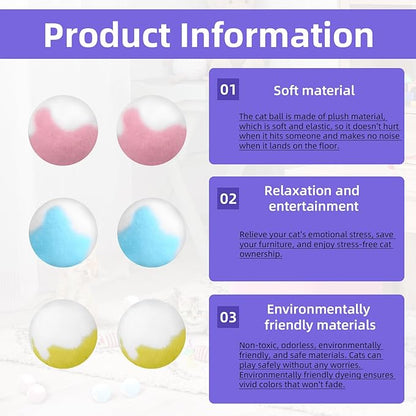 Product Information

01 Soft material

The cat ball is made of plush material, which is soft and elastic, so it doesn't hurt when it hits someone and makes no noise when it lands on the floor.

02 Relaxation and entertainment

Relieve your cat's emotional stress, save your furniture, and enjoy stress-free cat ownership.

03 Environmentally friendly materials

Non-toxic, odorless, environmentally friendly, and safe materials. Cats can play safely without any worries. Environmentally friendly dyeing ensures vivid colors that won't fade.